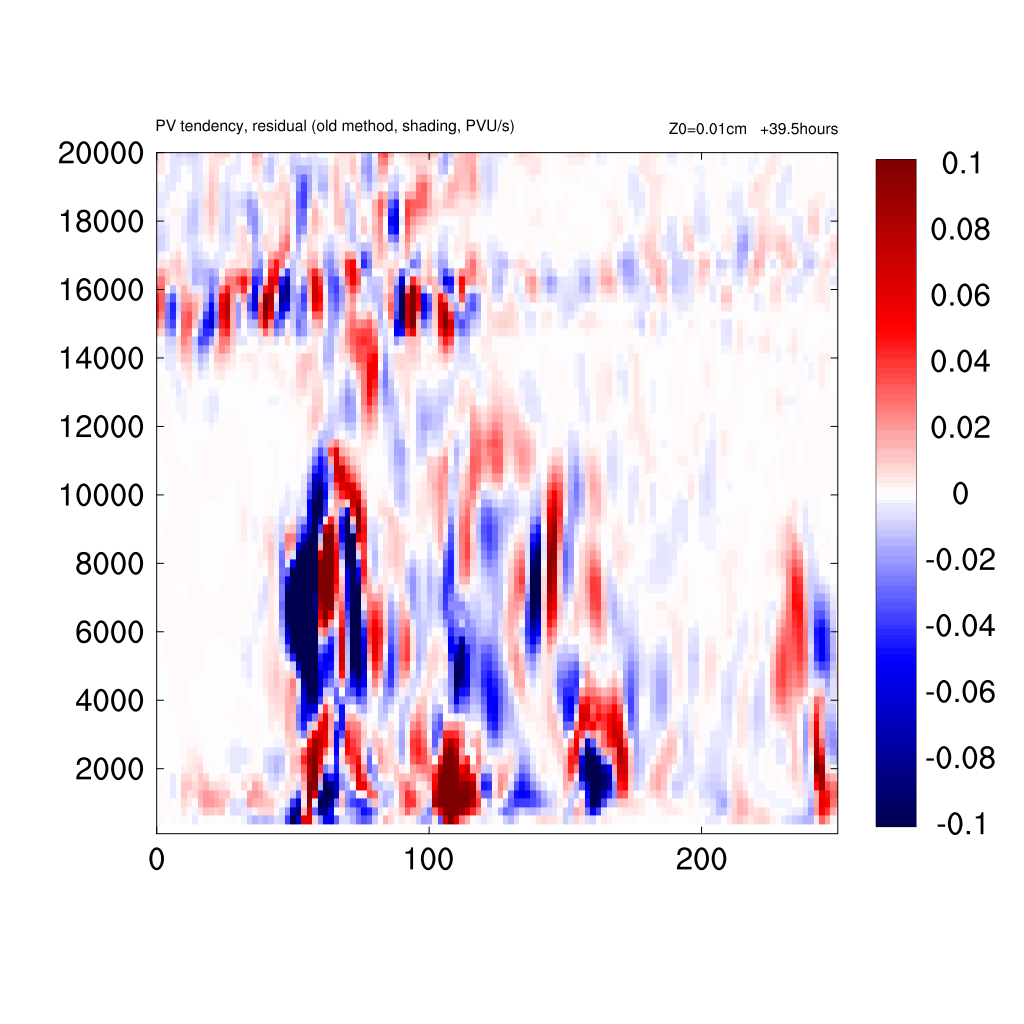 PV tendency, residual (old method, shading, PVU/s)

Z0=0.01cm +39.5hours

20000
18000
16000
14000
12000
10000
8000
6000
4000
2000

0
100
200

0.1
0.08
0.06
0.04
0.02
0
-0.02
-0.04
-0.06
-0.08
-0.1